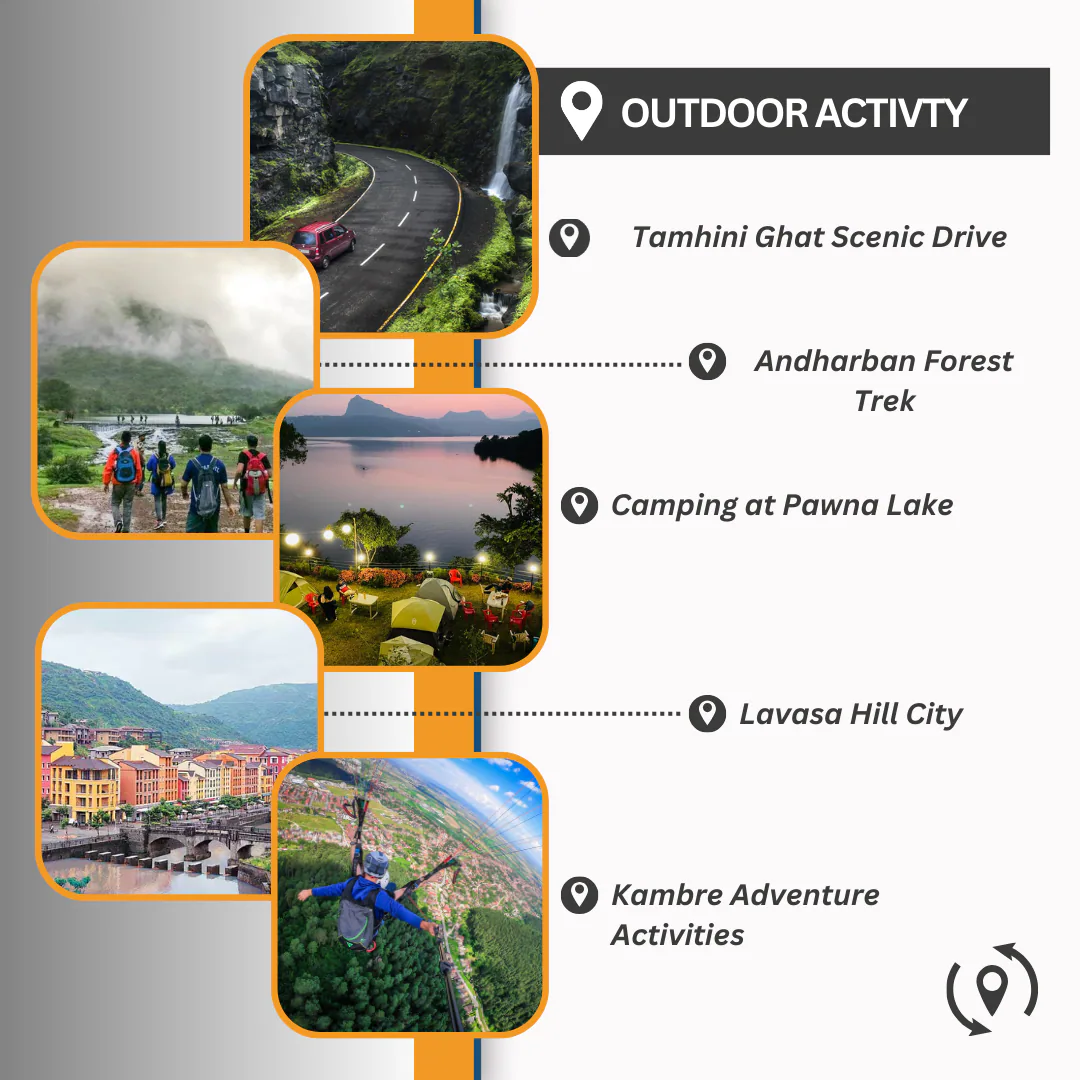 OUTDOOR ACTIVTY

Tamhini Ghat Scenic Drive

Andharban Forest Trek

Camping at Pawna Lake

Lavasa Hill City

Kambre Adventure Activities